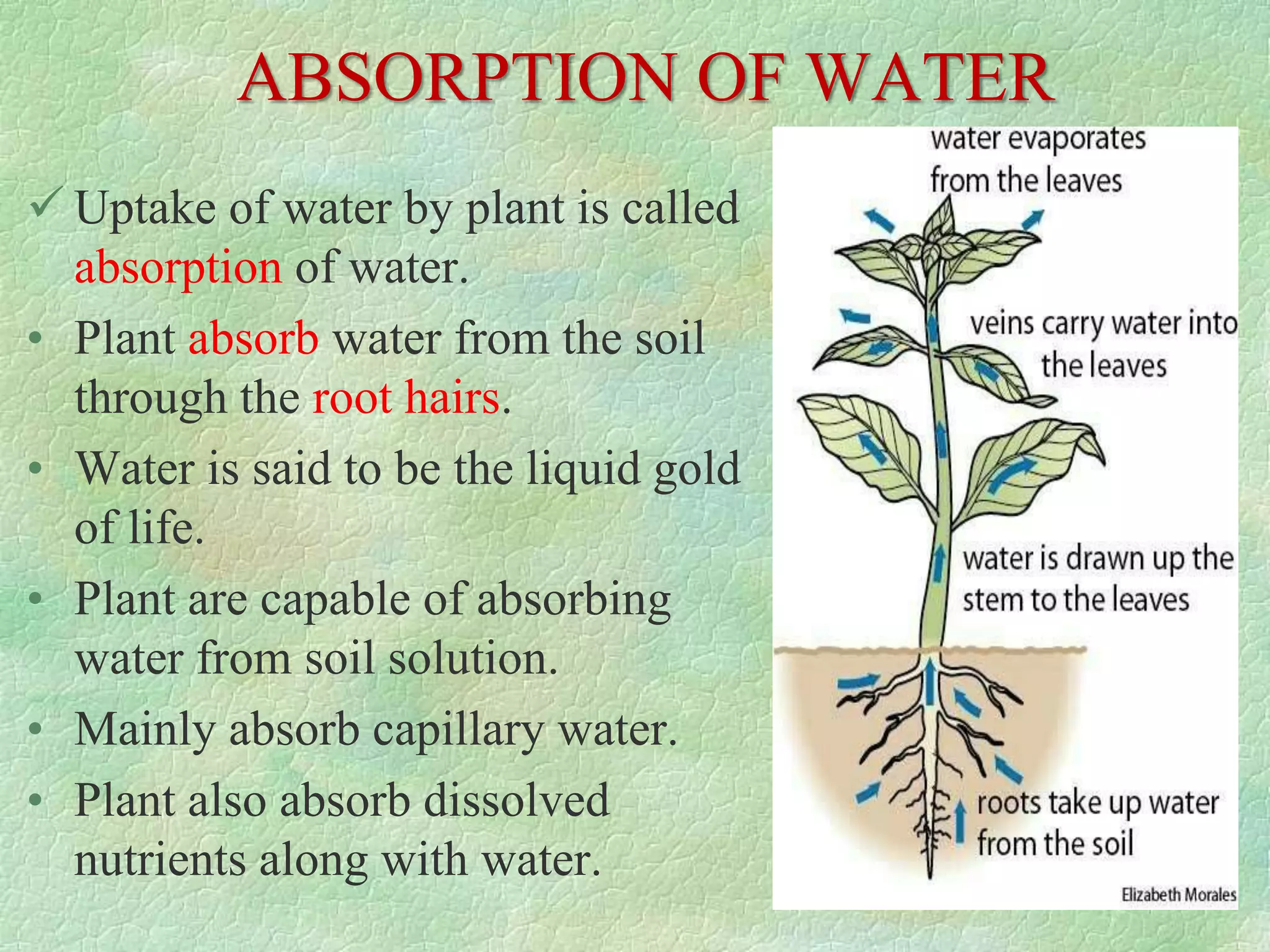 ABSORPTION OF WATER

✓ Uptake of water by plant is called absorption of water.

• Plant absorb water from the soil through the root hairs.

• Water is said to be the liquid gold of life.

• Plant are capable of absorbing water from soil solution.

• Mainly absorb capillary water.

• Plant also absorb dissolved nutrients along with water.

water evaporates from the leaves

veins carry water into the leaves

water is drawn up the stem to the leaves

roots take up water from the soil

Elizabeth Morales